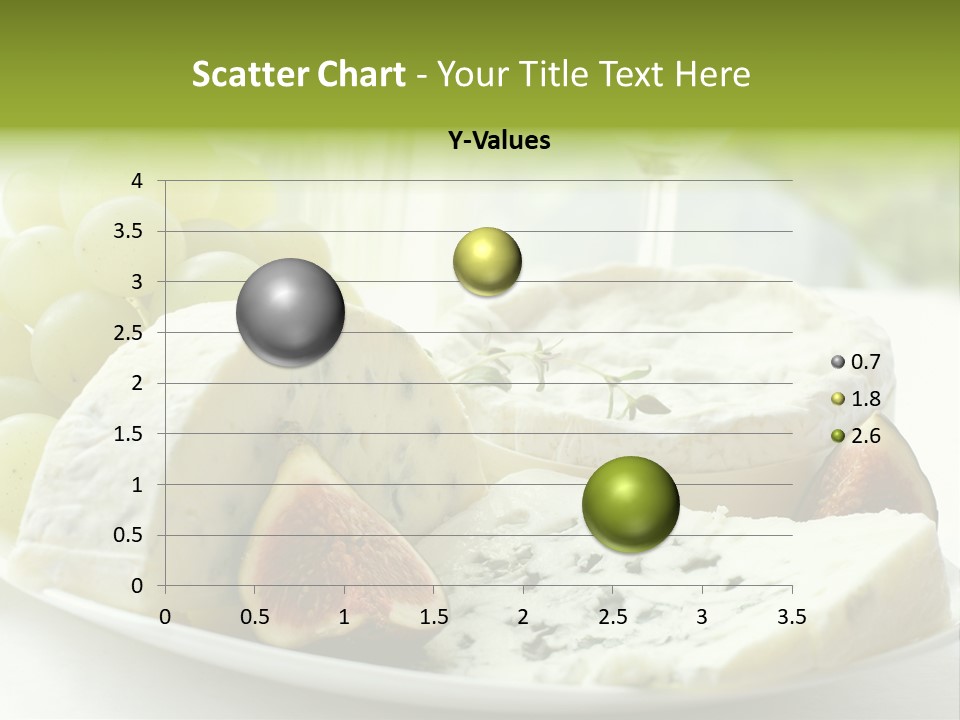 Scatter Chart - Your Title Text Here

Y-Values

4
3.5
3
2.5
2
1.5
1
0.5
0

0 0.5 1 1.5 2 2.5 3 3.5

0.7
1.8
2.6